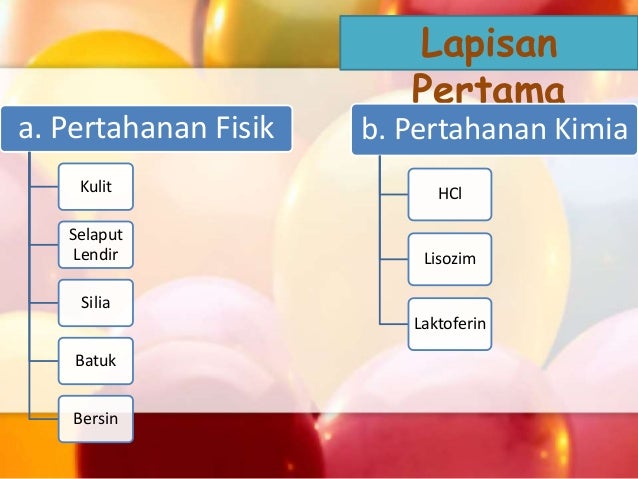 Lapisan Pertama

a. Pertahanan Fisik

Kulit

Selaput Lendir

Silia

Batuk

Bersin

b. Pertahanan Kimia

HCl

Lisozim

Laktoferin